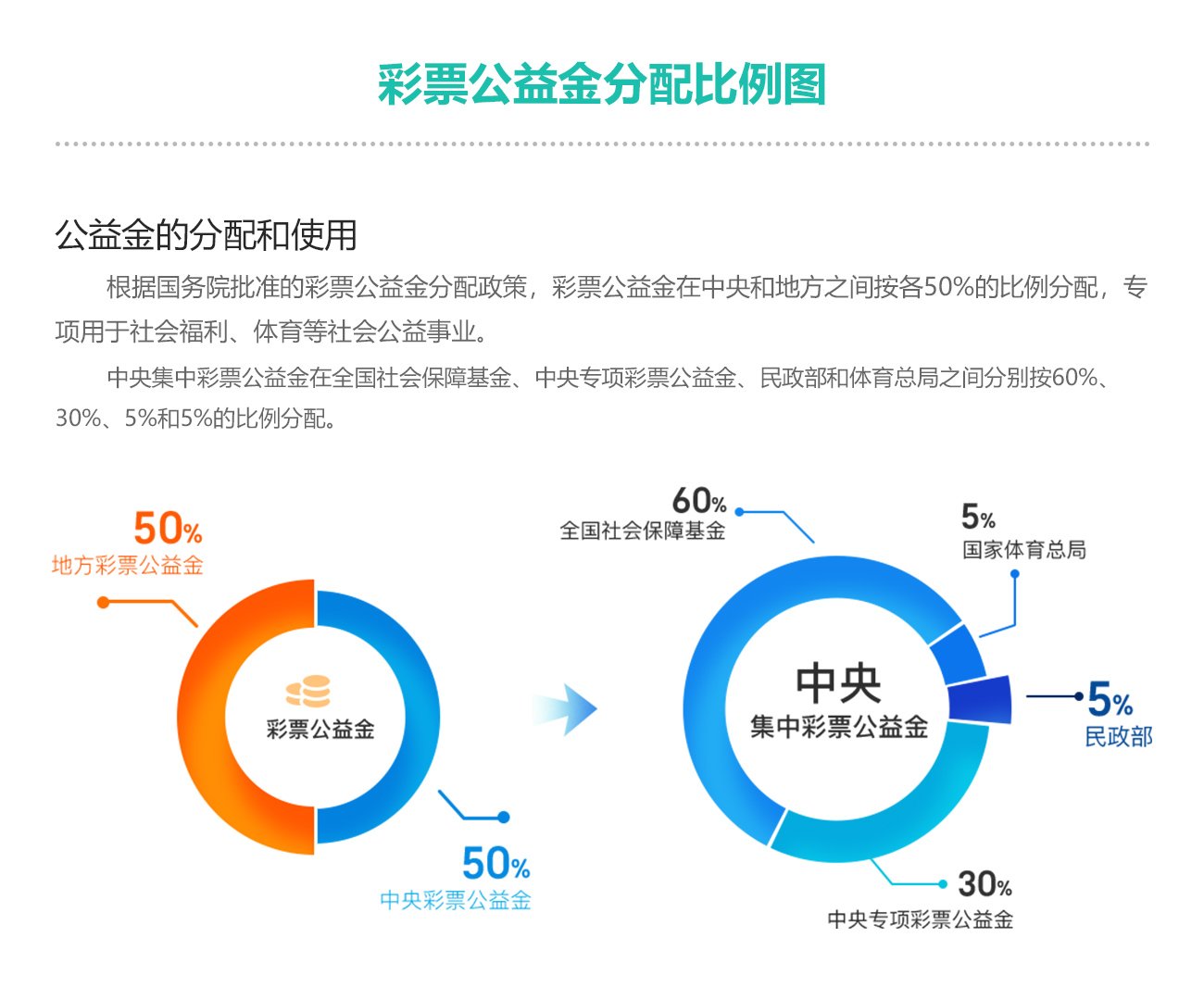 彩票公益金分配比例图

公益金的分配和使用

根据国务院批准的彩票公益金分配政策，彩票公益金在中央和地方之间按各50%的比例分配，专项用于社会福利、体育等社会公益事业。

中央集中彩票公益金在全国社会保障基金、中央专项彩票公益金、民政部和体育总局之间分别按60%、30%、5%和5%的比例分配。

50%
地方彩票公益金

彩票公益金

50%
中央彩票公益金

60%
全国社会保障基金

5%
国家体育总局

中央
集中彩票公益金

5%
民政部

30%
中央专项彩票公益金